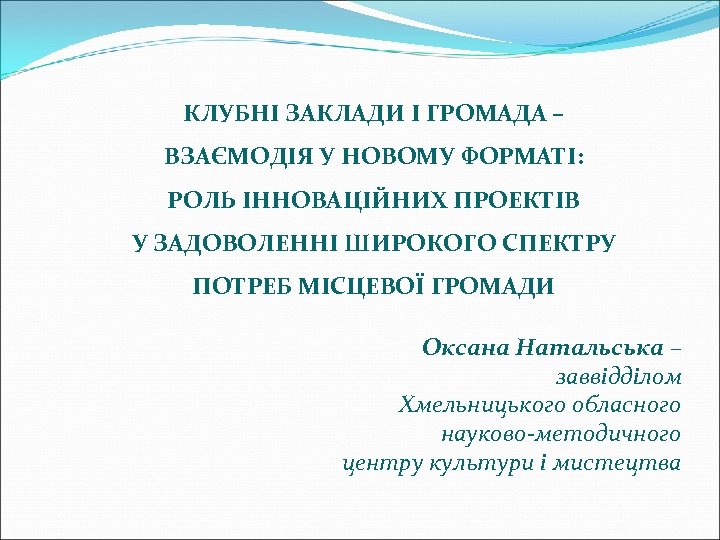 КЛУБНІ ЗАКЛАДИ І ГРОМАДА –
ВЗАЄМОДІЯ У НОВОМУ ФОРМАТІ:
РОЛЬ ІННОВАЦІЙНИХ ПРОЕКТІВ
У ЗАДОВОЛЕННІ ШИРОКОГО СПЕКТРУ
ПОТРЕБ МІСЦЕВОЇ ГРОМАДИ

Оксана Натальська –
заввідділом
Хмельницького обласного
науково-методичного
центру культури і мистецтва